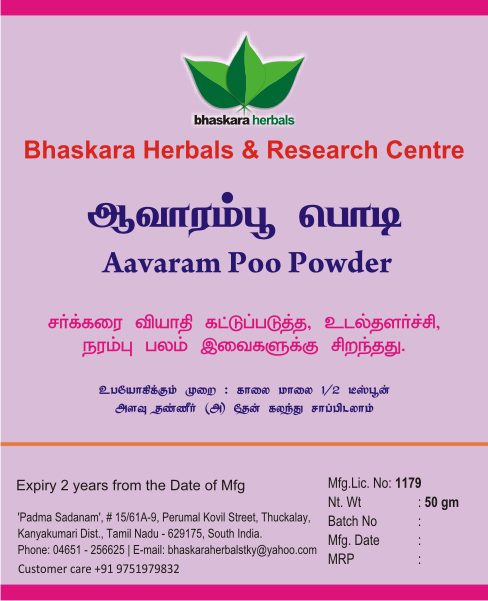 bhaskara herbals

Bhaskara Herbals & Research Centre

ஆவாரம்பூ பொடி

Aavaram Poo Powder

சர்க்கரை வியாதி கட்டுப்படுத்த, உடல்தளர்ச்சி, நரம்பு பலம் இவைகளுக்கு சிறந்தது.

உபயோகிக்கும் முறை : காலை மாலை 1/2 டீஸ்பூன் அளவு தண்ணீர் (அ) தேன் கலந்து சாப்பிடலாம்

Expiry 2 years from the Date of Mfg

'Padma Sadanam', # 15/61A-9, Perumal Kovil Street, Thuckalay, Kanyakumari Dist., Tamil Nadu - 629175, South India.
Phone: 04651 - 256625 | E-mail: bhaskaraherbalstky@yahoo.com
Customer care +91 9751979832

Mfg.Lic. No: 1179
Nt. Wt : 50 gm
Batch No :
Mfg. Date :
MRP :